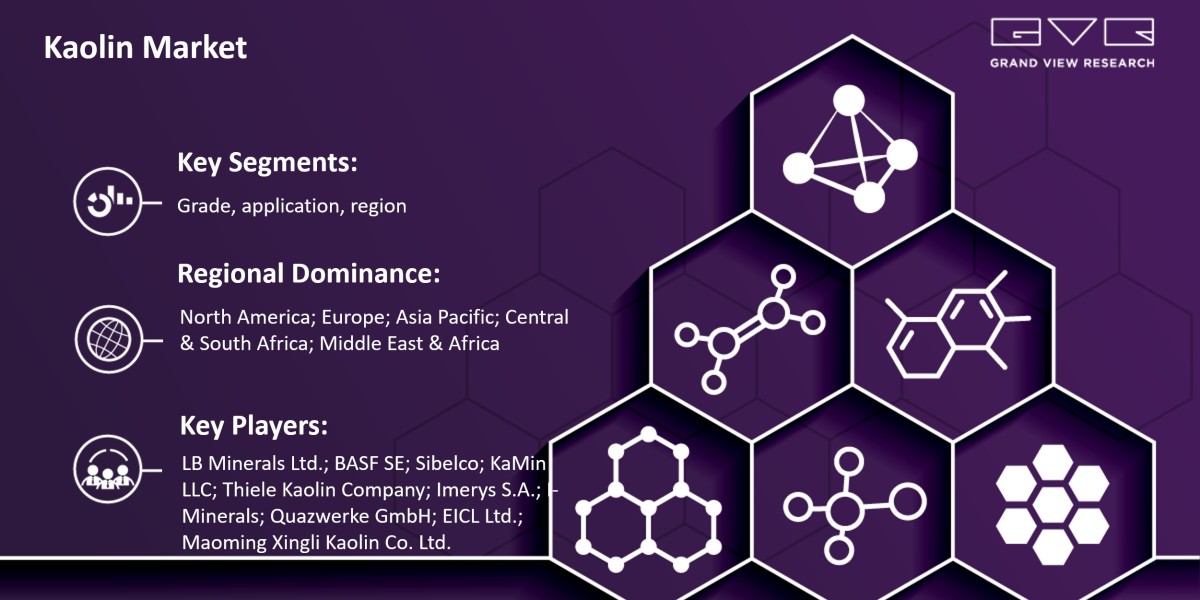 Kaolin Market

GVR
GRAND VIEW RESEARCH

Key Segments:
Grade, application, region

Regional Dominance:
North America; Europe; Asia Pacific; Central & South Africa; Middle East & Africa

Key Players:
LB Minerals Ltd.; BASF SE; Sibelco; KaMin LLC; Thiele Kaolin Company; Imerys S.A.; I-Minerals; Quazwerke GmbH; EICL Ltd.; Maoming Xingli Kaolin Co. Ltd.